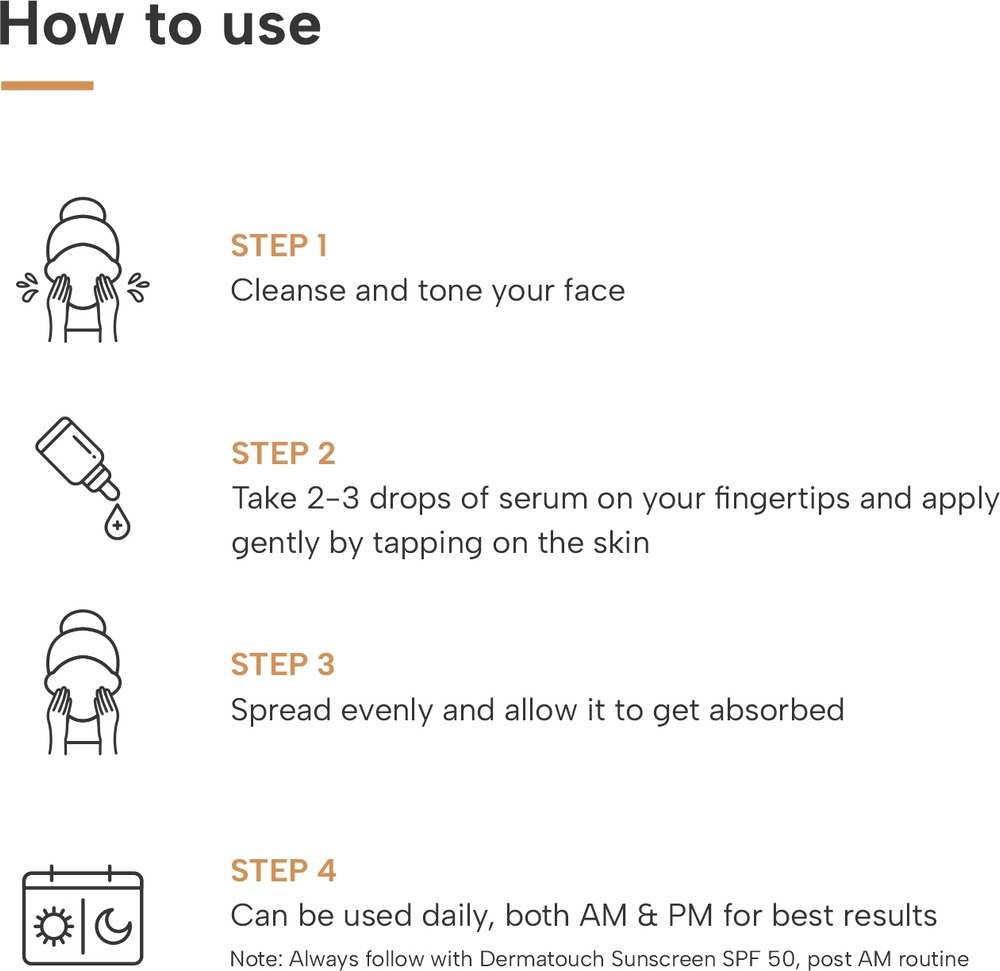 How to use

STEP 1
Cleanse and tone your face

STEP 2
Take 2-3 drops of serum on your fingertips and apply gently by tapping on the skin

STEP 3
Spread evenly and allow it to get absorbed

STEP 4
Can be used daily, both AM & PM for best results
Note: Always follow with Dermatouch Sunscreen SPF 50, post AM routine